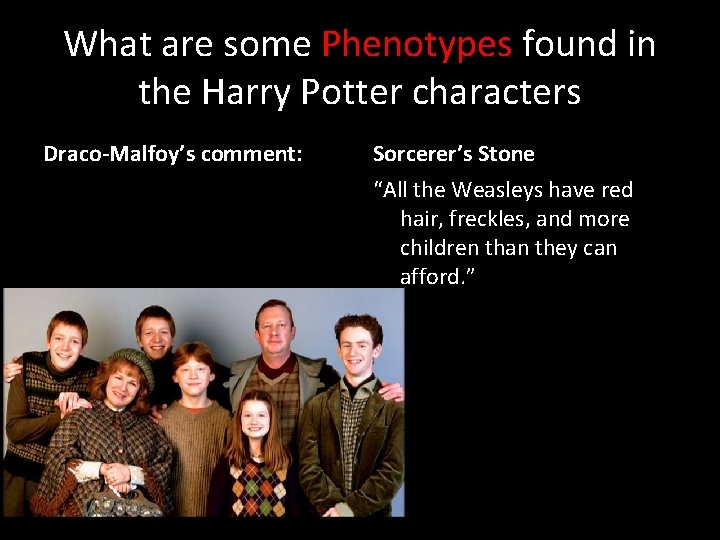 What are some Phenotypes found in the Harry Potter characters

Draco-Malfoy's comment:

Sorcerer's Stone

"All the Weasleys have red hair, freckles, and more children than they can afford."